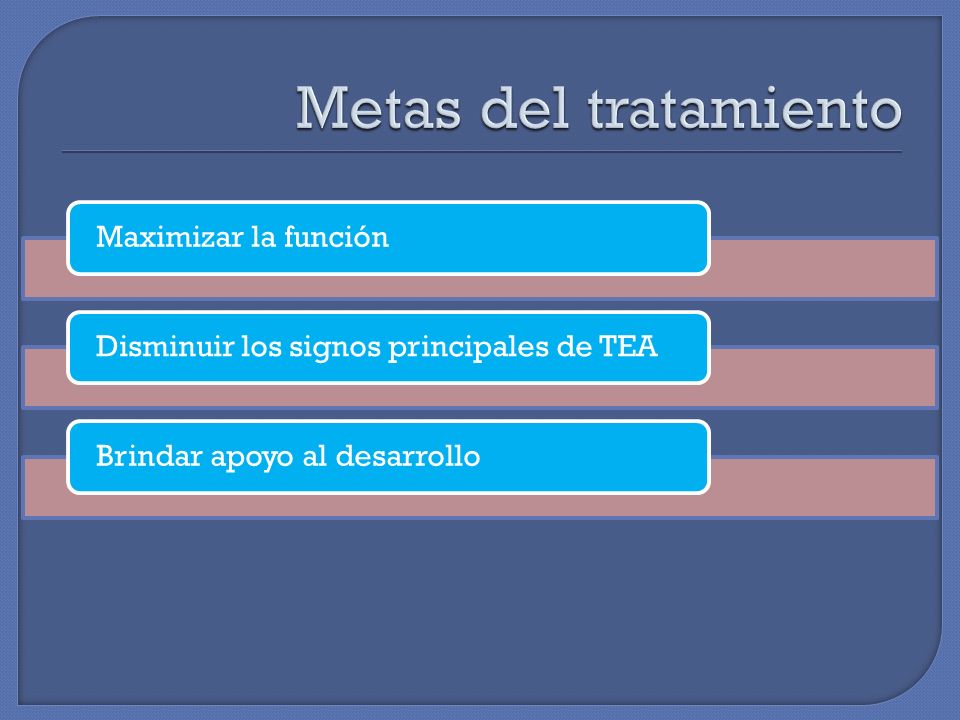 Metas del tratamiento

Maximizar la función

Disminuir los signos principales de TEA

Brindar apoyo al desarrollo